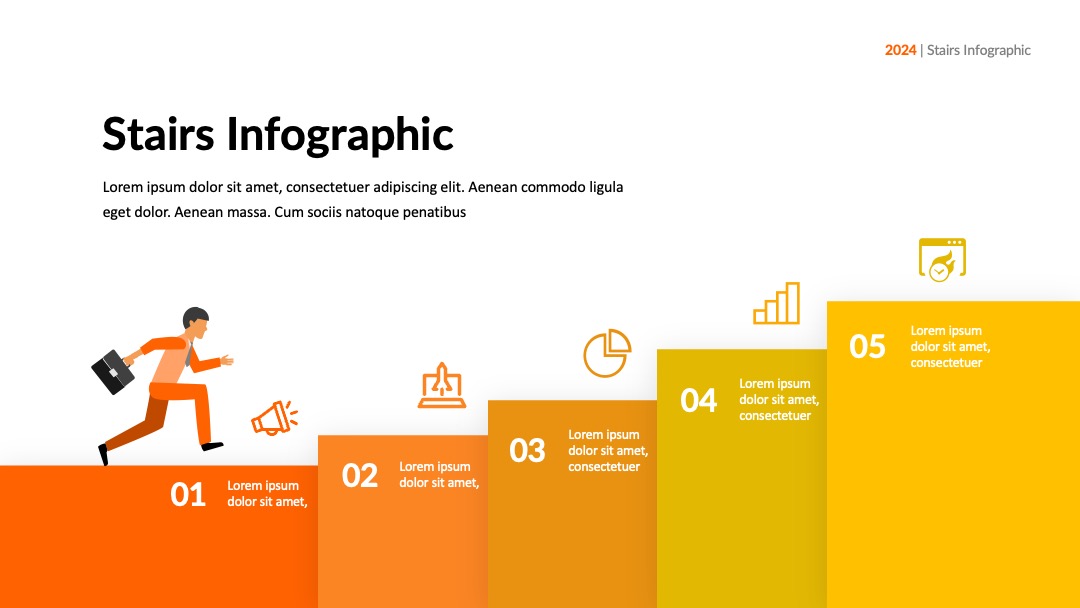 2024 | Stairs Infographic

Stairs Infographic

Lorem ipsum dolor sit amet, consectetuer adipiscing elit. Aenean commodo ligula eget dolor. Aenean massa. Cum sociis natoque penatibus

01 Lorem ipsum dolor sit amet,

02 Lorem ipsum dolor sit amet,

03 Lorem ipsum dolor sit amet, consectetuer

04 Lorem ipsum dolor sit amet, consectetuer

05 Lorem ipsum dolor sit amet, consectetuer